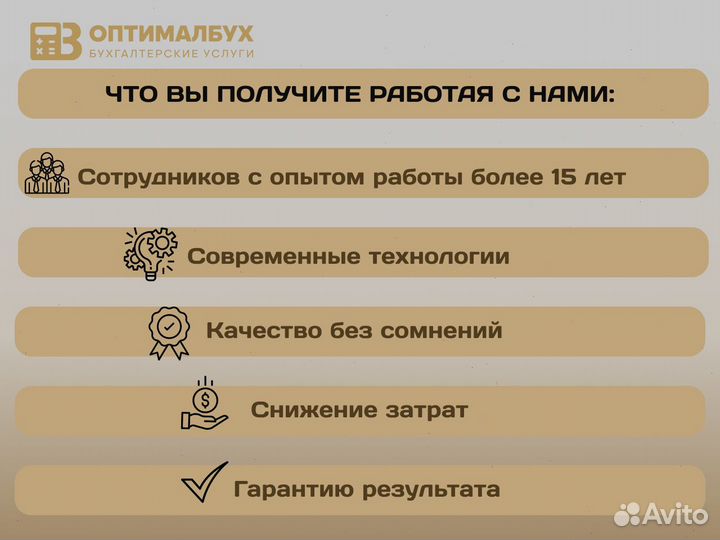 ОПТИМАЛБУХ
БУХГАЛТЕРСКИЕ УСЛУГИ

ЧТО ВЫ ПОЛУЧИТЕ РАБОТАЯ С НАМИ:

Сотрудников с опытом работы более 15 лет

Современные технологии

Качество без сомнений

Снижение затрат

Гарантию результата

Avito